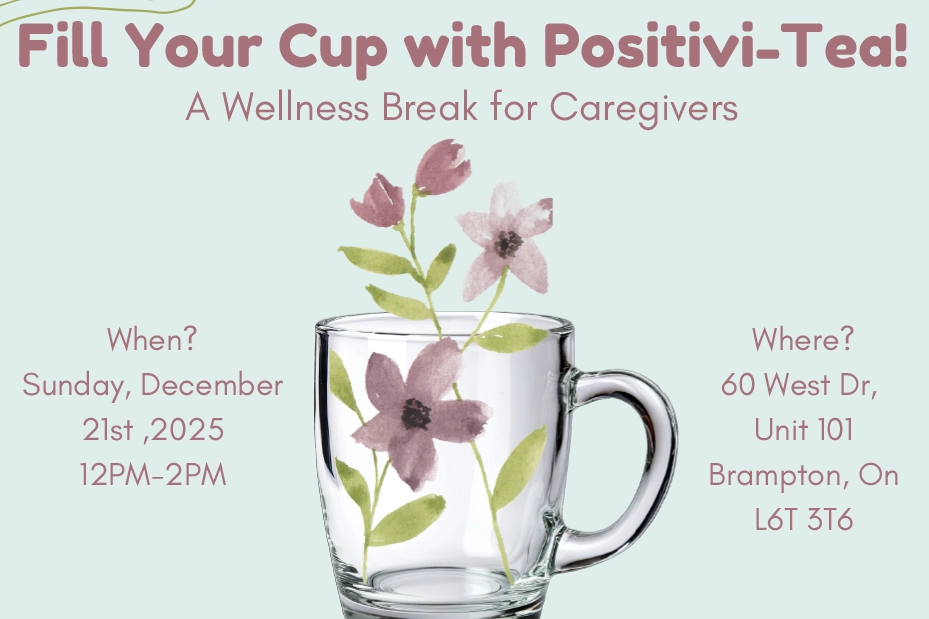 Fill Your Cup with Positivi-Tea!
A Wellness Break for Caregivers

When?
Sunday, December 21st ,2025
12PM-2PM

Where?
60 West Dr, Unit 101
Brampton, On
L6T 3T6